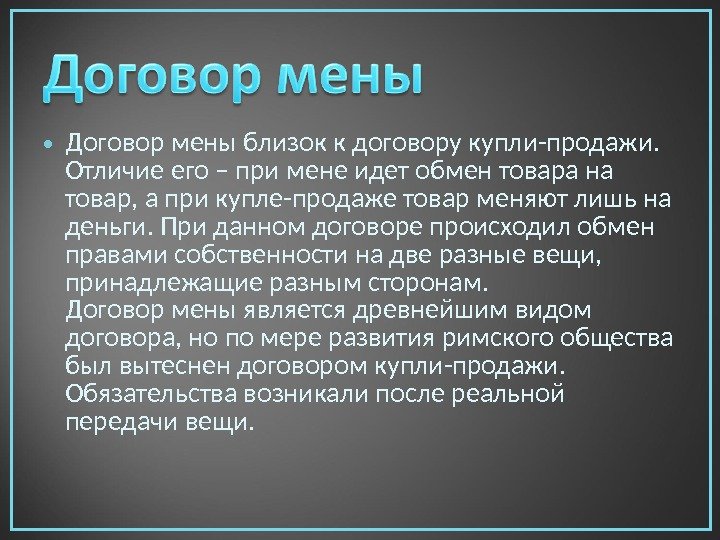 Договор мены

• Договор мены близок к договору купли-продажи. Отличие его – при мене идет обмен товара на товар, а при купле-продаже товар меняют лишь на деньги. При данном договоре происходил обмен правами собственности на две разные вещи, принадлежащие разным сторонам.
Договор мены является древнейшим видом договора, но по мере развития римского общества был вытеснен договором купли-продажи. Обязательства возникали после реальной передачи вещи.